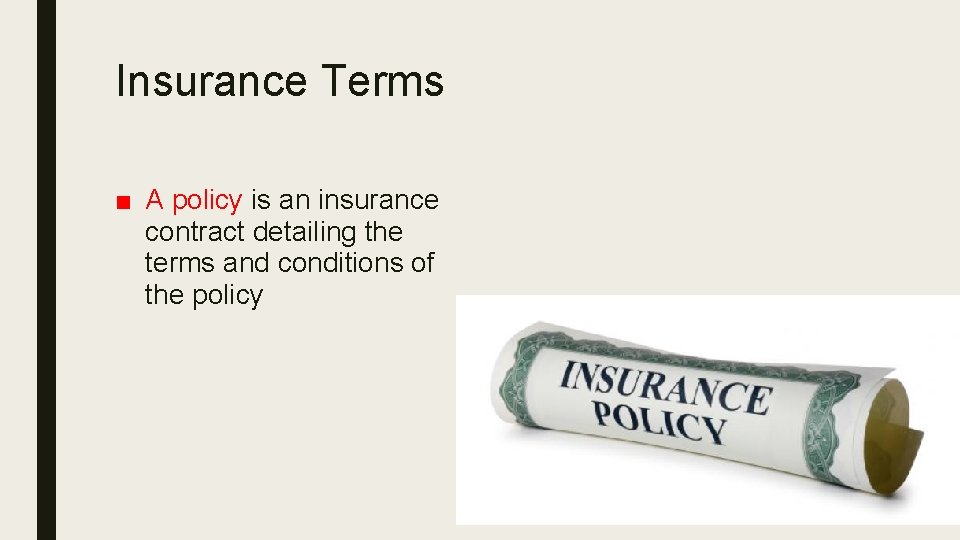 Insurance Terms

■ A policy is an insurance contract detailing the terms and conditions of the policy

INSURANCE POLICY